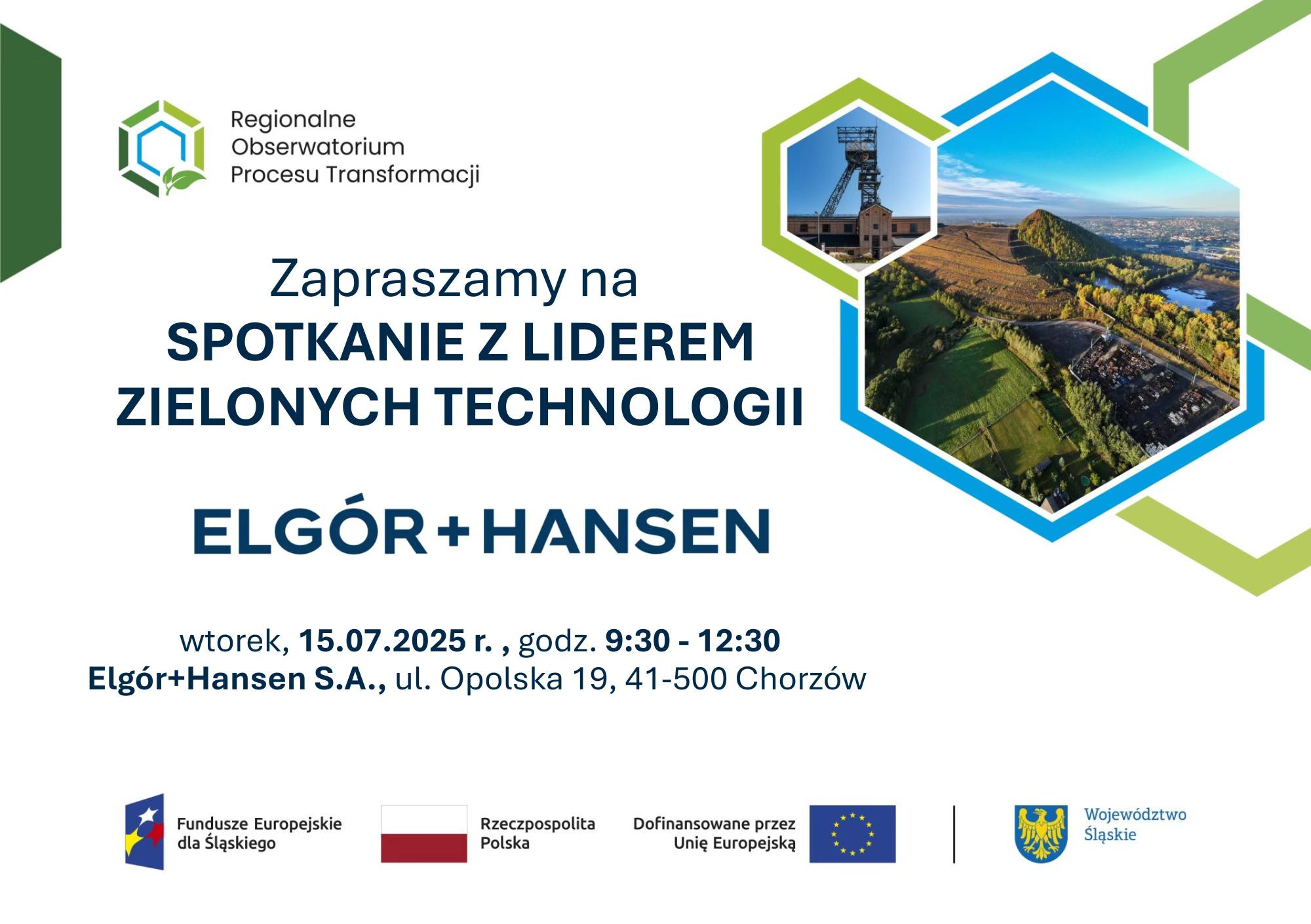 Regionalne Obserwatorium Procesu Transformacji

Zapraszamy na
SPOTKANIE Z LIDEREM ZIELONYCH TECHNOLOGII

ELGÓR+HANSEN

wtorek, 15.07.2025 r. , godz. 9:30 - 12:30
Elgór+Hansen S.A., ul. Opolska 19, 41-500 Chorzów

Fundusze Europejskie dla Śląskiego

Rzeczpospolita Polska

Dofinansowane przez Unię Europejską

Województwo Śląskie